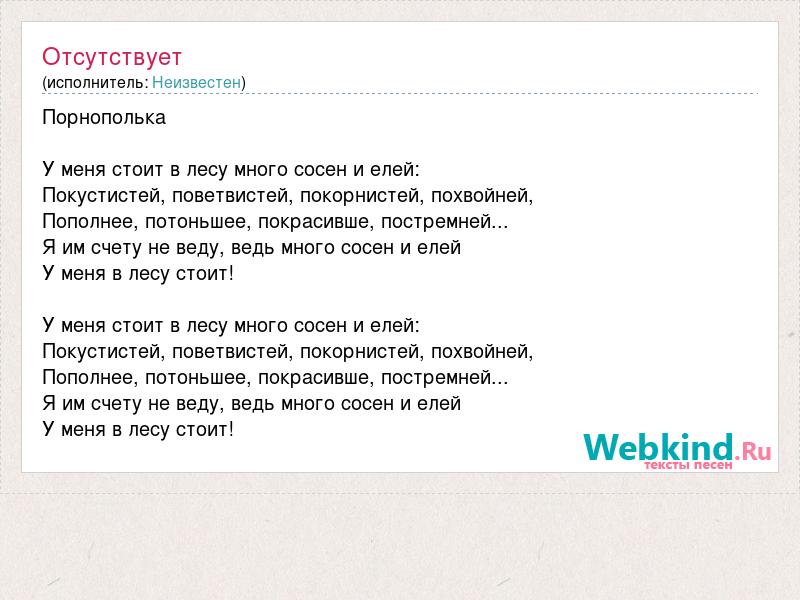 Отсутствует
(исполнитель: Неизвестен)

Порнополька

У меня стоит в лесу много сосен и елей:
Покустистей, поветвистей, покорнистей, похвойней,
Пополнее, потоньшее, покрасивше, постремней...
Я им счету не веду, ведь много сосен и елей
У меня в лесу стоит!

У меня стоит в лесу много сосен и елей:
Покустистей, поветвистей, покорнистей, похвойней,
Пополнее, потоньшее, покрасивше, постремней...
Я им счету не веду, ведь много сосен и елей
У меня в лесу стоит!

Webkind.Ru
тексты песен